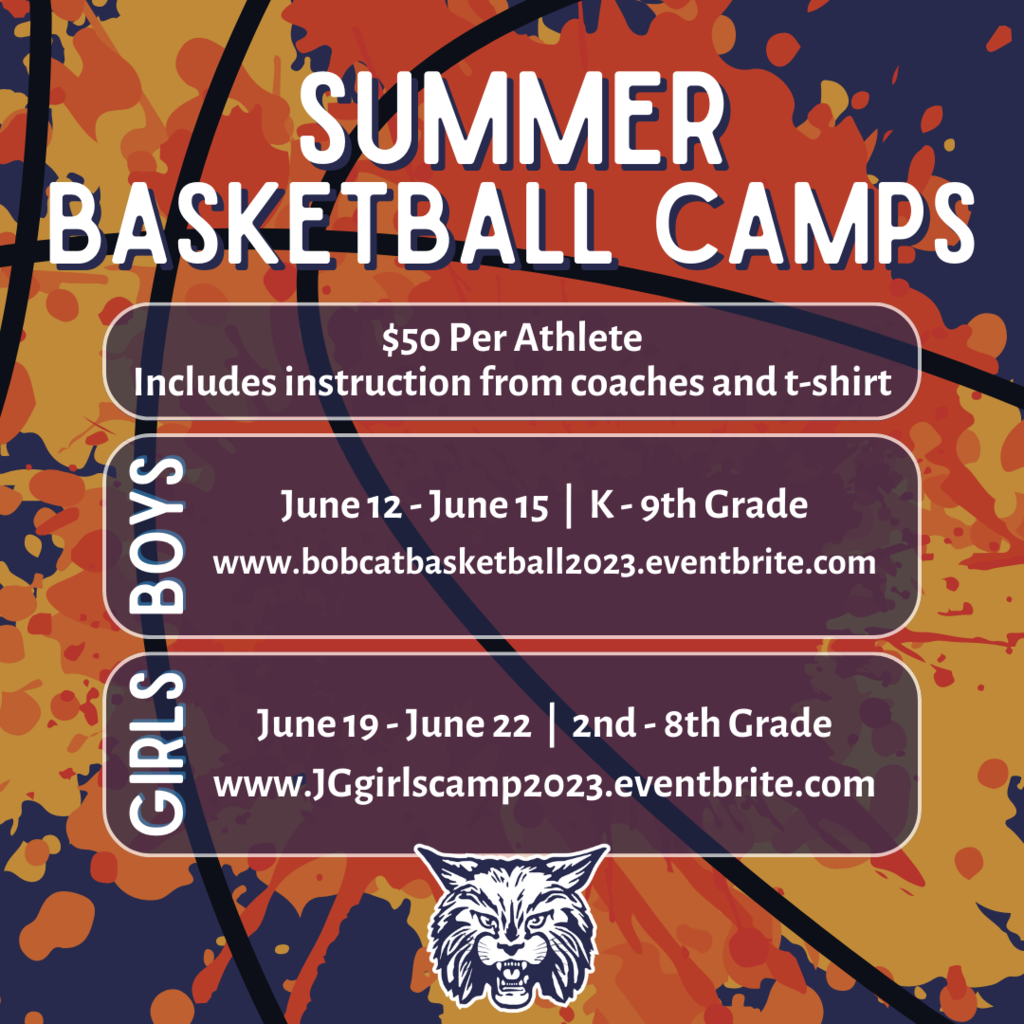 SUMMER BASKETBALL CAMPS

$50 Per Athlete
Includes instruction from coaches and t-shirt

BOYS

June 12 - June 15 | K - 9th Grade
www.bobcatbasketball2023.eventbrite.com

GIRLS

June 19 - June 22 | 2nd - 8th Grade
www.JGgirlscamp2023.eventbrite.com